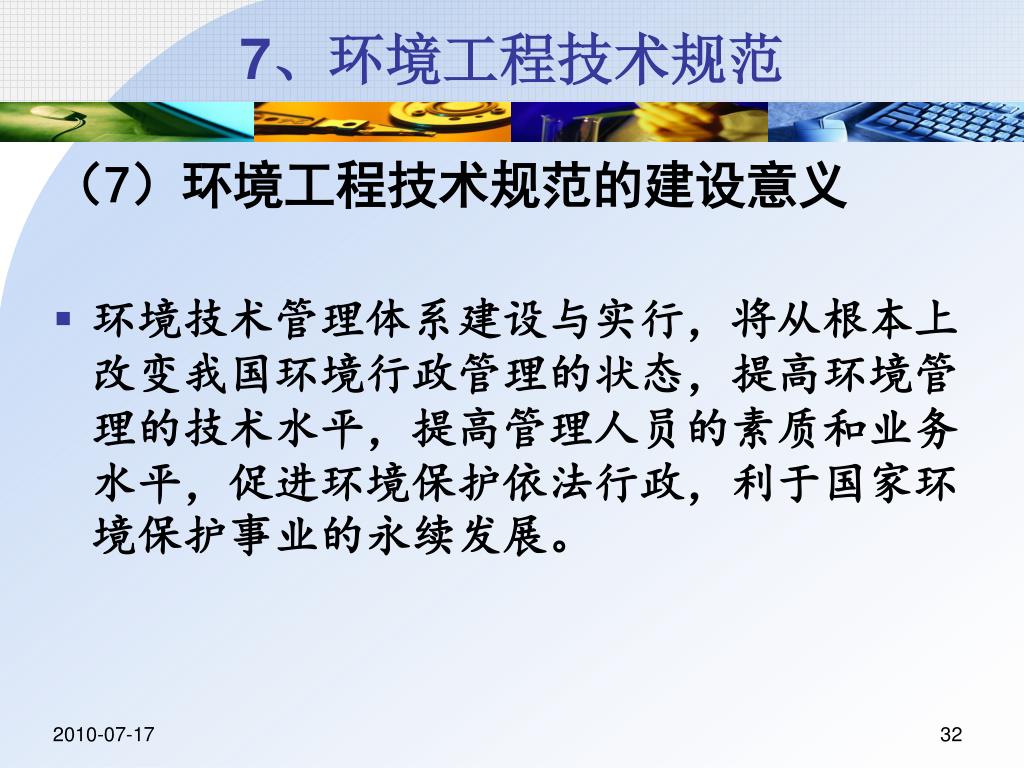 7、环境工程技术规范

（7）环境工程技术规范的建设意义

▪ 环境技术管理体系建设与实行，将从根本上改变我国环境行政管理的状态，提高环境管理的技术水平，提高管理人员的素质和业务水平，促进环境保护依法行政，利于国家环境保护事业的永续发展。

2010-07-17

32